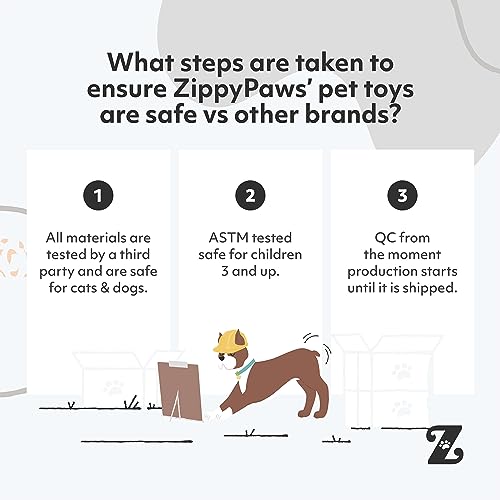 What steps are taken to ensure ZippyPaws' pet toys are safe vs other brands?

1

All materials are tested by a third party and are safe for cats & dogs.

2

ASTM tested safe for children 3 and up.

3

QC from the moment production starts until it is shipped.

Z